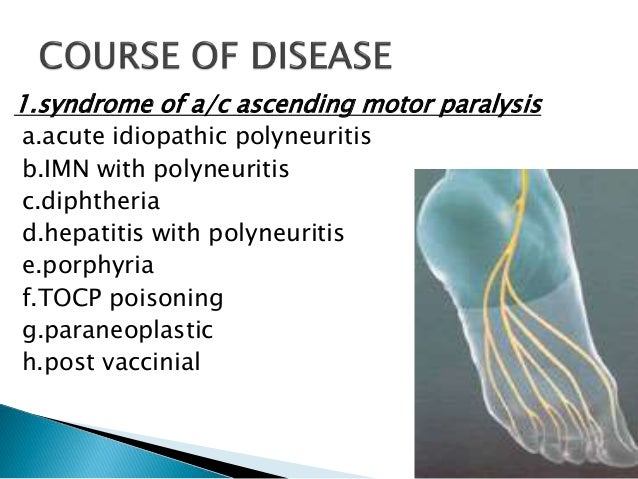 COURSE OF DISEASE

1.syndrome of a/c ascending motor paralysis

a.acute idiopathic polyneuritis
b.IMN with polyneuritis
c.diphtheria
d.hepatitis with polyneuritis
e.porphyria
f.TOCP poisoning
g.paraneoplastic
h.post vaccinial